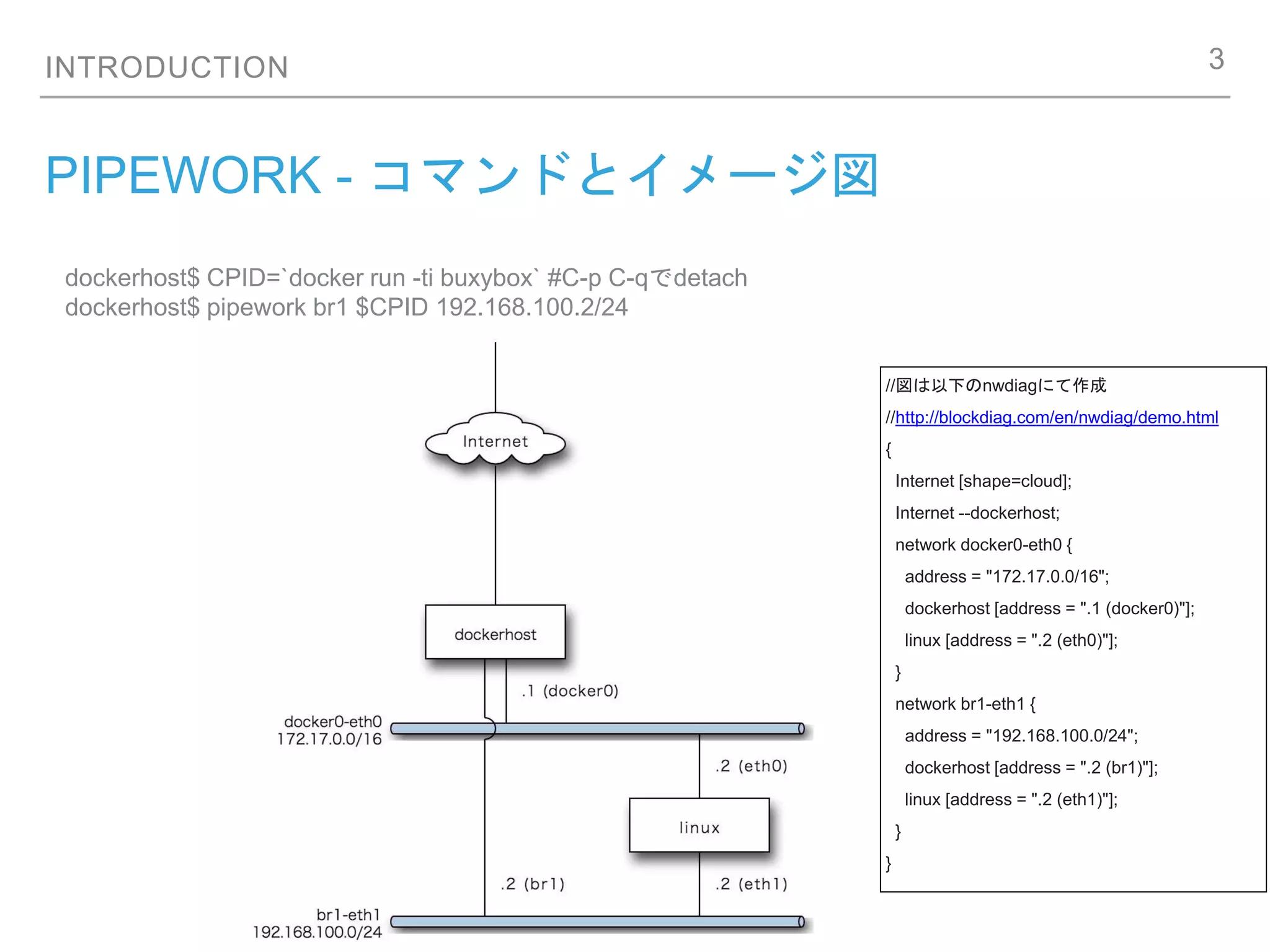 INTRODUCTION

3

PIPEWORK - コマンドとイメージ図

dockerhost$ CPID=`docker run -ti buxybox` #C-p C-qでdetach
dockerhost$ pipework br1 $CPID 192.168.100.2/24

Internet

dockerhost

.1 (docker0)

docker0-eth0
172.17.0.0/16

.2 (eth0)

linux

.2 (br1)

.2 (eth1)

br1-eth1
192.168.100.0/24

//図は以下のnwdiagにて作成
//http://blockdiag.com/en/nwdiag/demo.html
{
Internet [shape=cloud];
Internet --dockerhost;
network docker0-eth0 {
address = "172.17.0.0/16";
dockerhost [address = ".1 (docker0)"];
linux [address = ".2 (eth0)"];
}
network br1-eth1 {
address = "192.168.100.0/24";
dockerhost [address = ".2 (br1)"];
linux [address = ".2 (eth1)"];
}
}